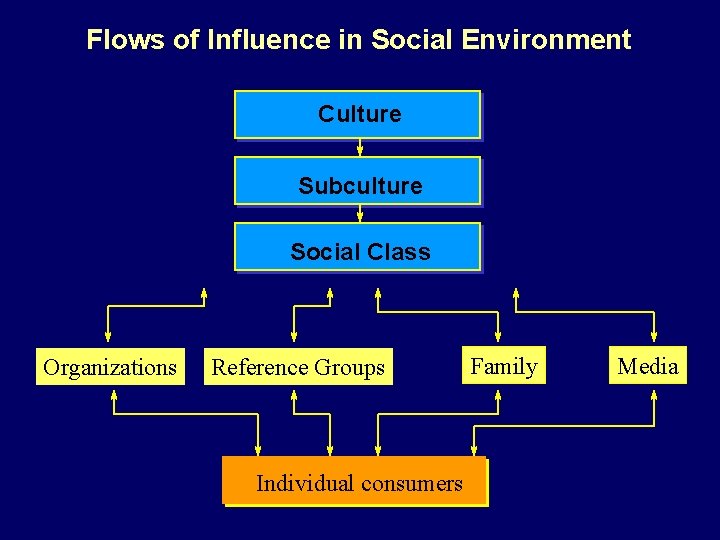 Flows of Influence in Social Environment

Culture

Subculture

Social Class

Organizations

Reference Groups

Family

Media

Individual consumers